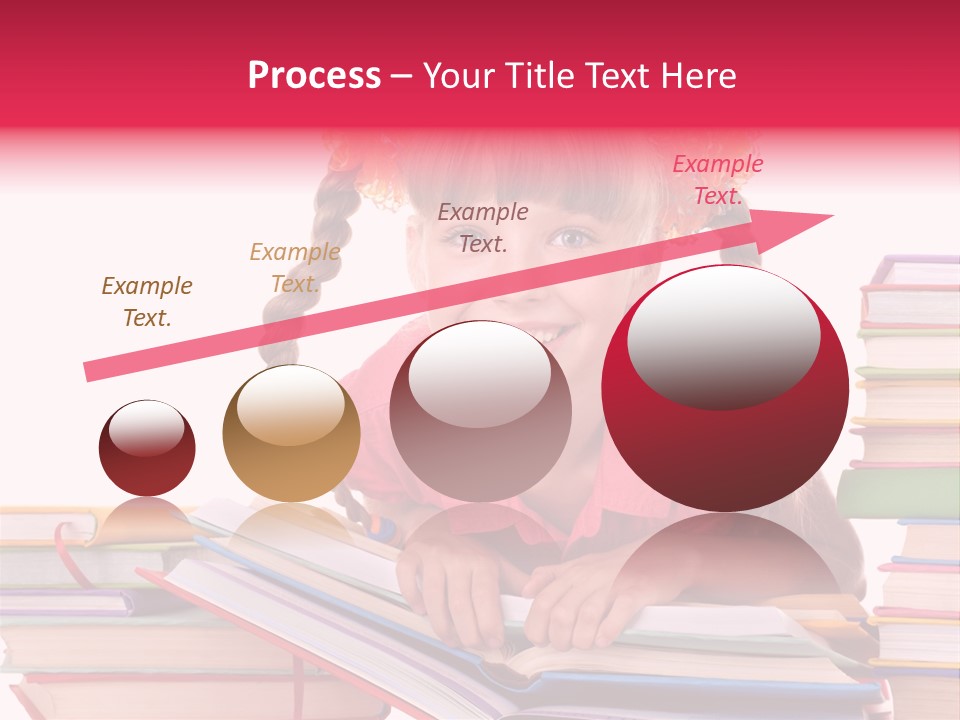 Process – Your Title Text Here

Example Text.

Example Text.

Example Text.

Example Text.